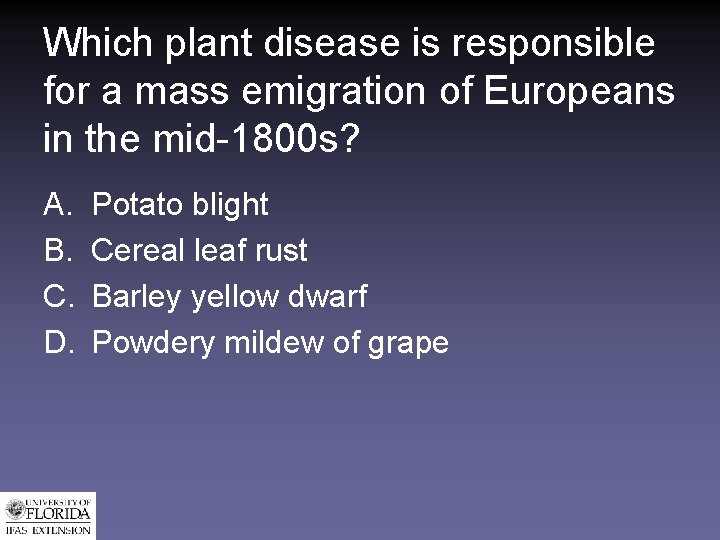 Which plant disease is responsible for a mass emigration of Europeans in the mid-1800s?

A. Potato blight
B. Cereal leaf rust
C. Barley yellow dwarf
D. Powdery mildew of grape

UNIVERSITY OF
FLORIDA
IFAS EXTENSION